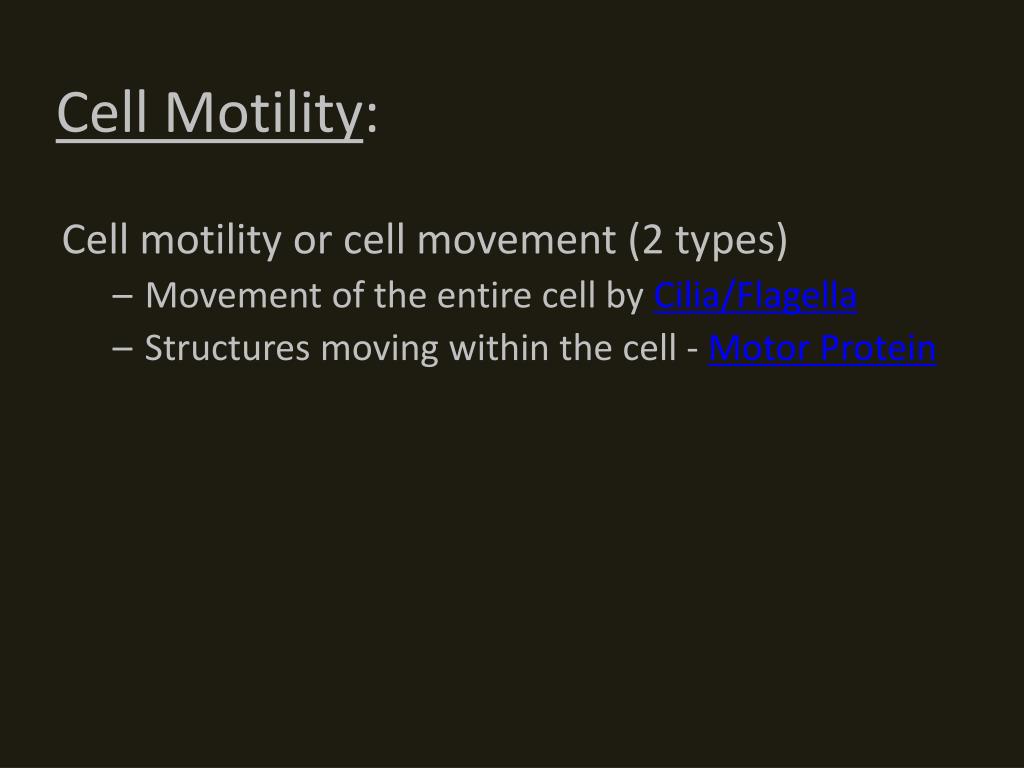 Cell Motility:

Cell motility or cell movement (2 types)

– Movement of the entire cell by Cilia/Flagella
– Structures moving within the cell - Motor Protein